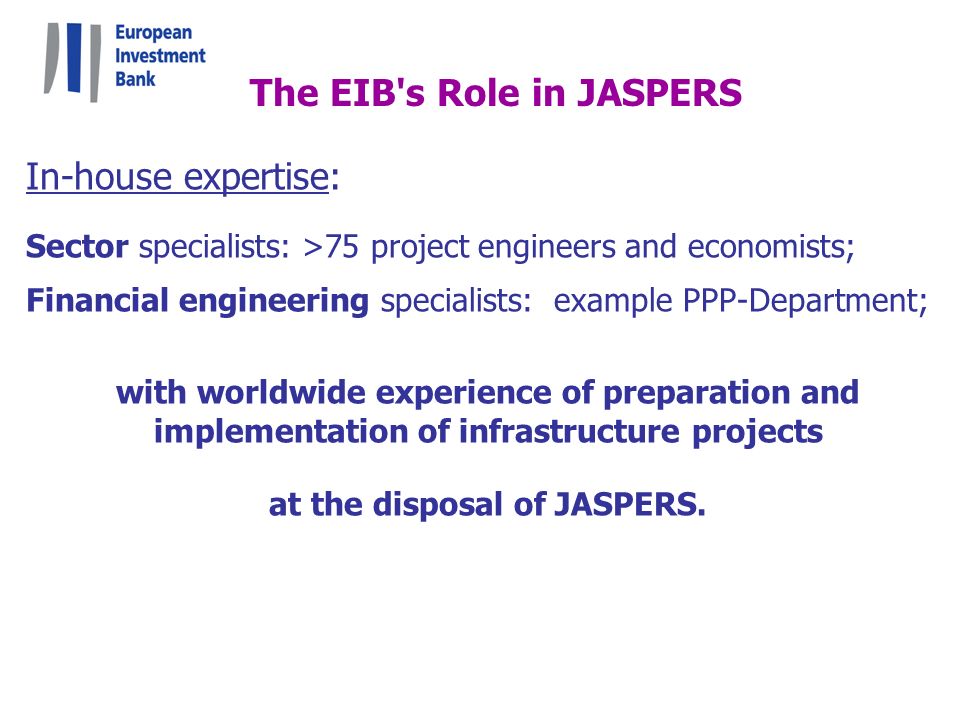 European Investment Bank

The EIB's Role in JASPERS

In-house expertise:

Sector specialists: >75 project engineers and economists;

Financial engineering specialists: example PPP-Department;

with worldwide experience of preparation and implementation of infrastructure projects

at the disposal of JASPERS.